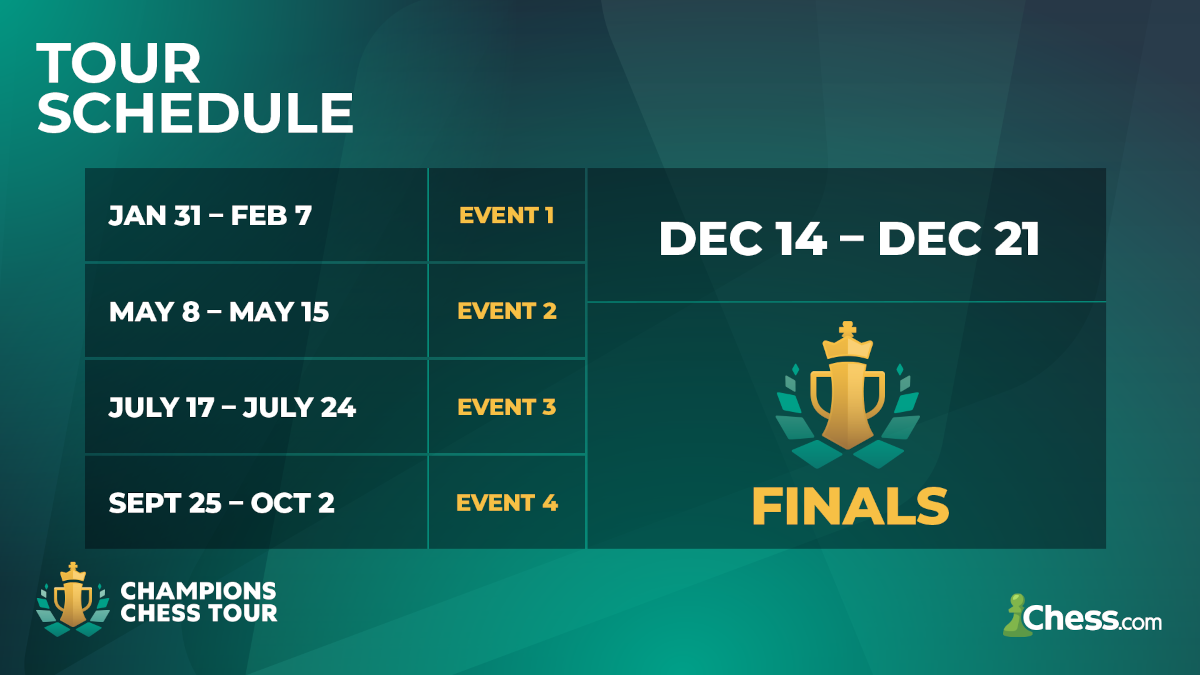 TOUR SCHEDULE

| JAN 31 – FEB 7 | EVENT 1 |
|---|---|
| MAY 8 – MAY 15 | EVENT 2 |
| JULY 17 – JULY 24 | EVENT 3 |
| SEPT 25 – OCT 2 | EVENT 4 |

DEC 14 – DEC 21

FINALS

CHAMPIONS CHESS TOUR

Chess.com